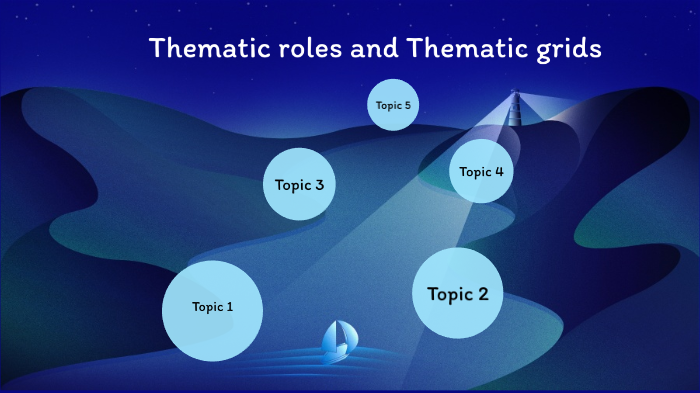 Thematic roles and Thematic grids

Topic 5

Topic 3

Topic 4

Topic 1

Topic 2